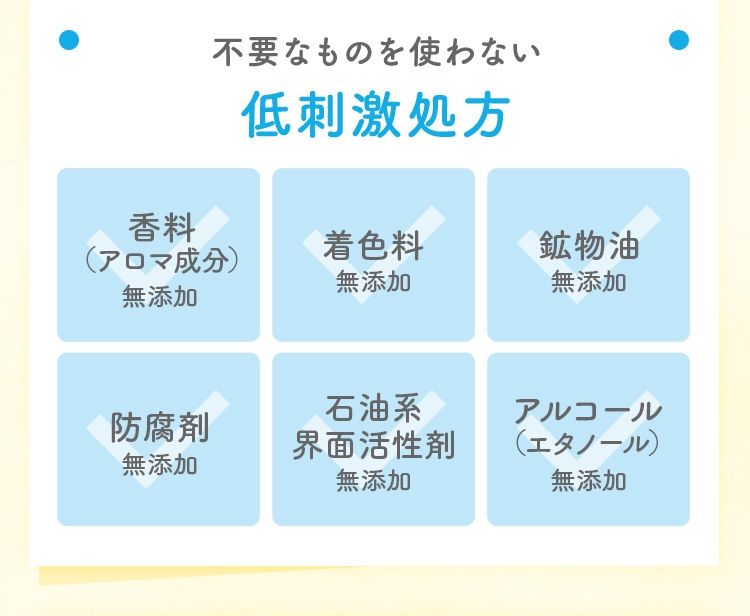 不要なものを使わない

低刺激処方

香料
（アロマ成分）
無添加

着色料
無添加

鉱物油
無添加

防腐剤
無添加

石油系
界面活性剤
無添加

アルコール
（エタノール）
無添加